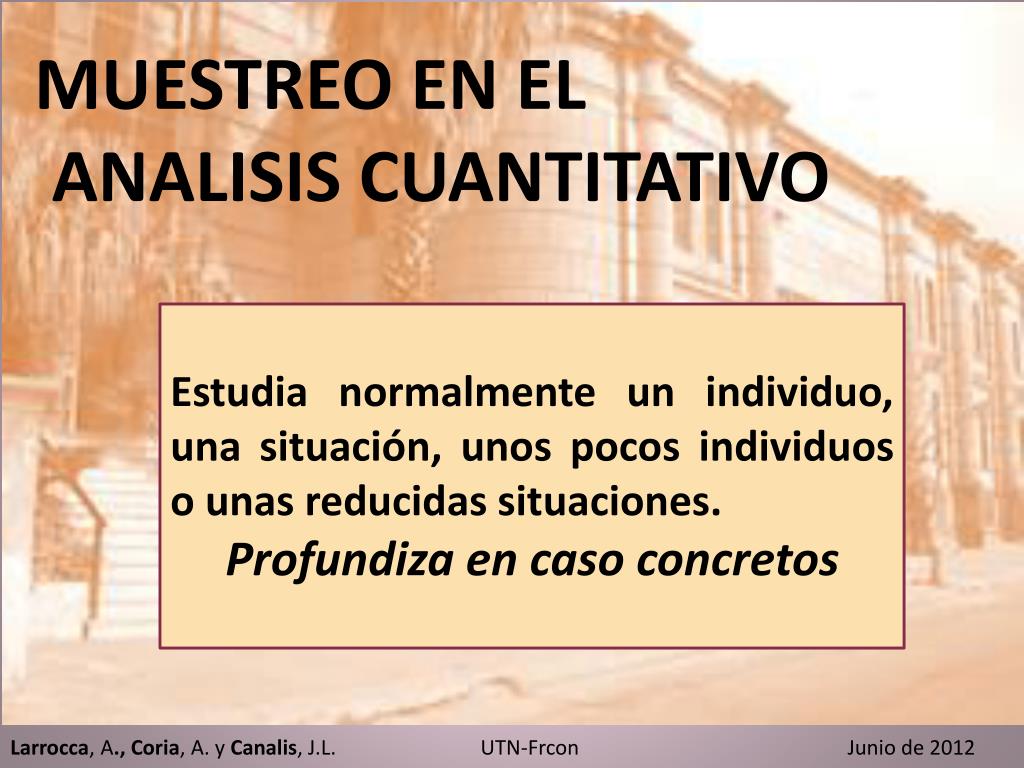 MUESTREO EN EL ANALISIS CUANTITATIVO

Estudia normalmente un individuo, una situación, unos pocos individuos o unas reducidas situaciones.

Profundiza en caso concretos

Larrocca, A., Coria, A. y Canalis, J.L. UTN-Frcon Junio de 2012